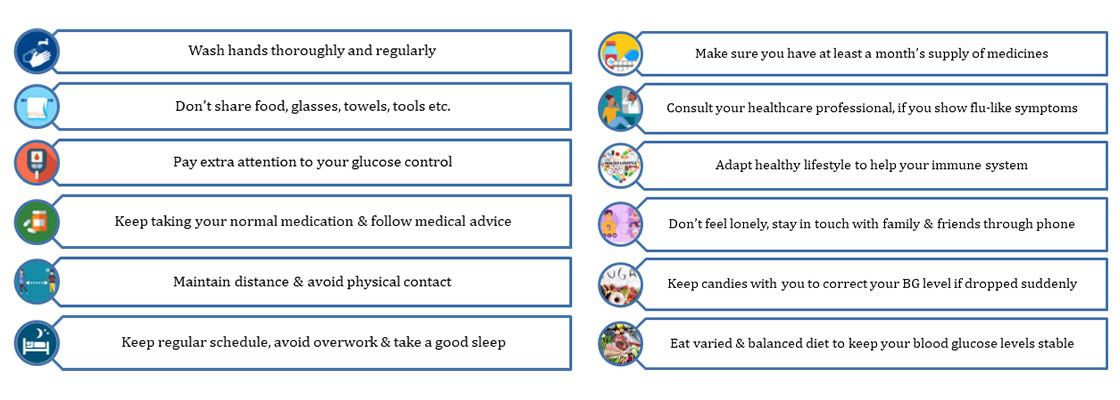 Wash hands thoroughly and regularly

Don't share food, glasses, towels, tools etc.

Pay extra attention to your glucose control

Keep taking your normal medication & follow medical advice

Maintain distance & avoid physical contact

Keep regular schedule, avoid overwork & take a good sleep

Make sure you have at least a month's supply of medicines

Consult your healthcare professional, if you show flu-like symptoms

Adapt healthy lifestyle to help your immune system

Don't feel lonely, stay in touch with family & friends through phone

Keep candies with you to correct your BG level if dropped suddenly

Eat varied & balanced diet to keep your blood glucose levels stable